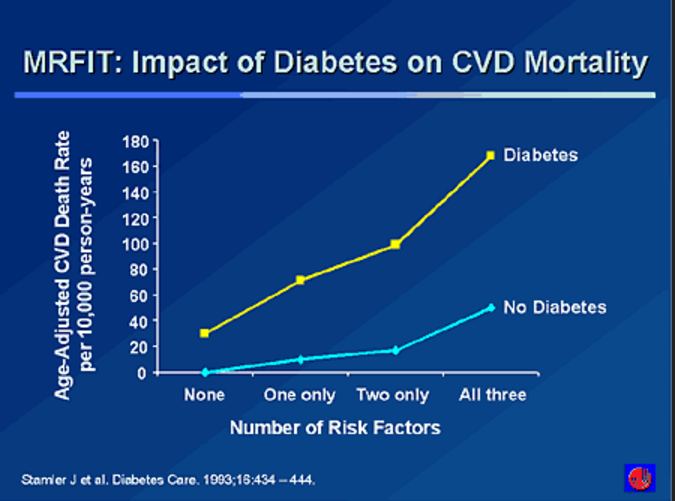 MRFIT: Impact of Diabetes on CVD Mortality

Age-Adjusted CVD Death Rate per 10,000 person-years

180
160
140
120
100
80
60
40
20
0

Diabetes

No Diabetes

None
One only
Two only
All three

Number of Risk Factors

Stamler J et al. Diabetes Care. 1993;16:434 – 444.